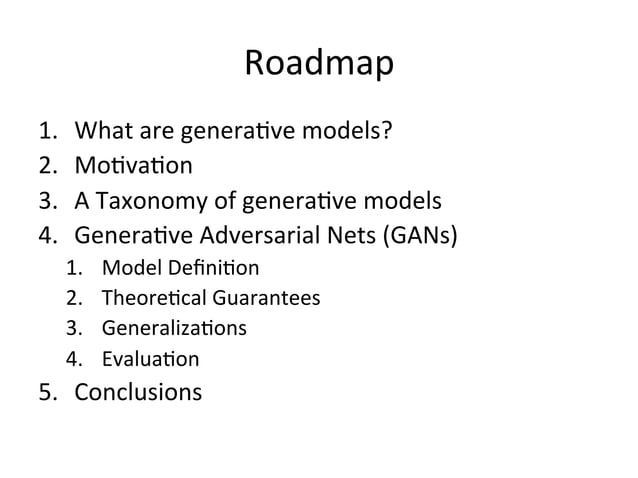 Roadmap

1. What are generative models?
2. Motivation
3. A Taxonomy of generative models
4. Generative Adversarial Nets (GANs)
   1. Model Definition
   2. Theoretical Guarantees
   3. Generalizations
   4. Evaluation
5. Conclusions